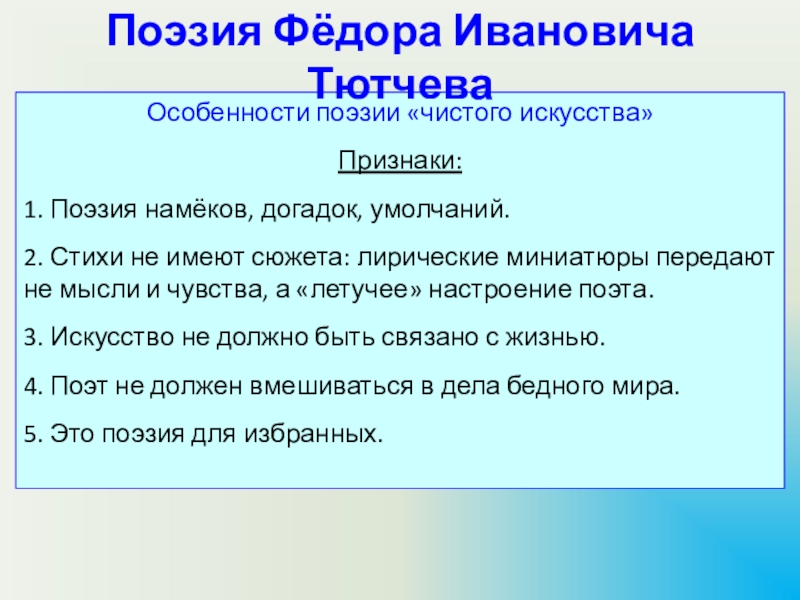 Поэзия Фёдора Ивановича Тютчева

Особенности поэзии «чистого искусства»

Признаки:

1. Поэзия намёков, догадок, умолчаний.

2. Стихи не имеют сюжета: лирические миниатюры передают не мысли и чувства, а «летучее» настроение поэта.

3. Искусство не должно быть связано с жизнью.

4. Поэт не должен вмешиваться в дела бедного мира.

5. Это поэзия для избранных.